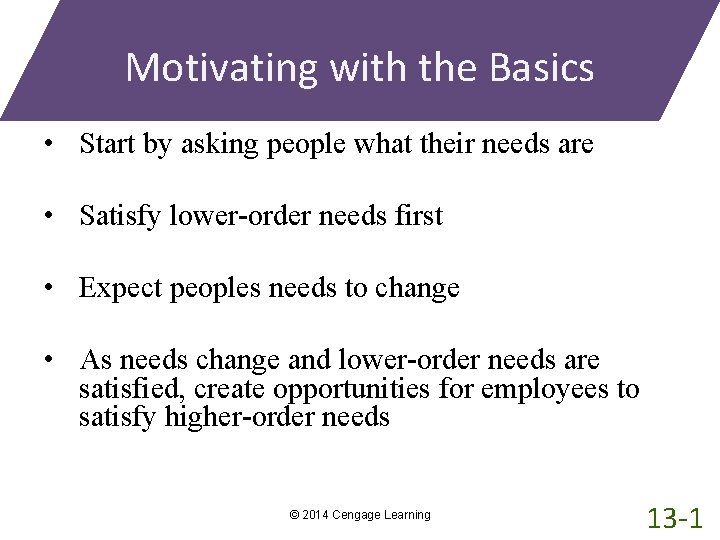 Motivating with the Basics

• Start by asking people what their needs are

• Satisfy lower-order needs first

• Expect peoples needs to change

• As needs change and lower-order needs are satisfied, create opportunities for employees to satisfy higher-order needs

© 2014 Cengage Learning

13-1